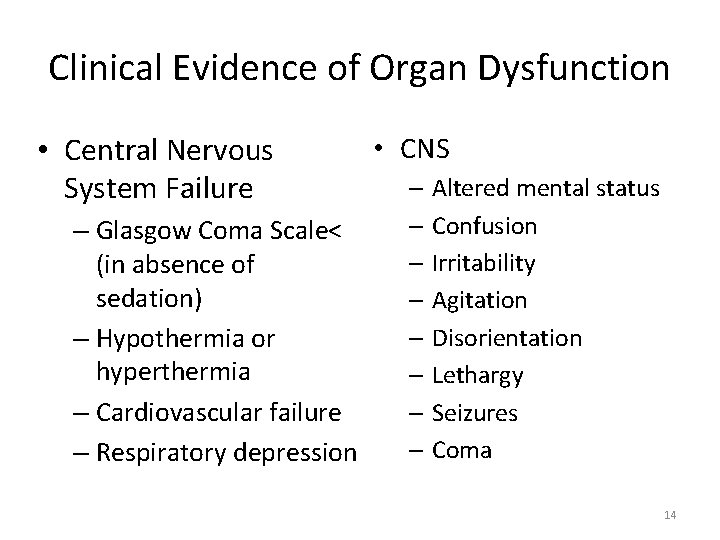 Clinical Evidence of Organ Dysfunction

• Central Nervous System Failure
– Glasgow Coma Scale< (in absence of sedation)
– Hypothermia or hyperthermia
– Cardiovascular failure
– Respiratory depression

• CNS
– Altered mental status
– Confusion
– Irritability
– Agitation
– Disorientation
– Lethargy
– Seizures
– Coma

14